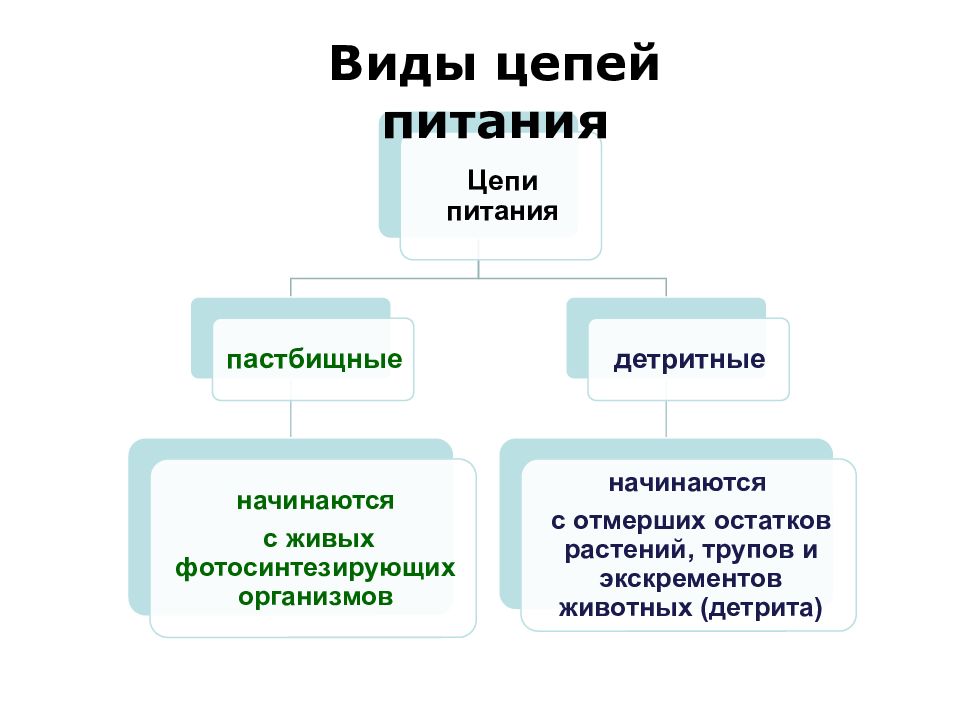 Виды цепей питания

Цепи питания

пастбищные

детритные

начинаются
с живых фотосинтезирующих организмов

начинаются
с отмерших остатков растений, трупов и экскрементов животных (детрита)